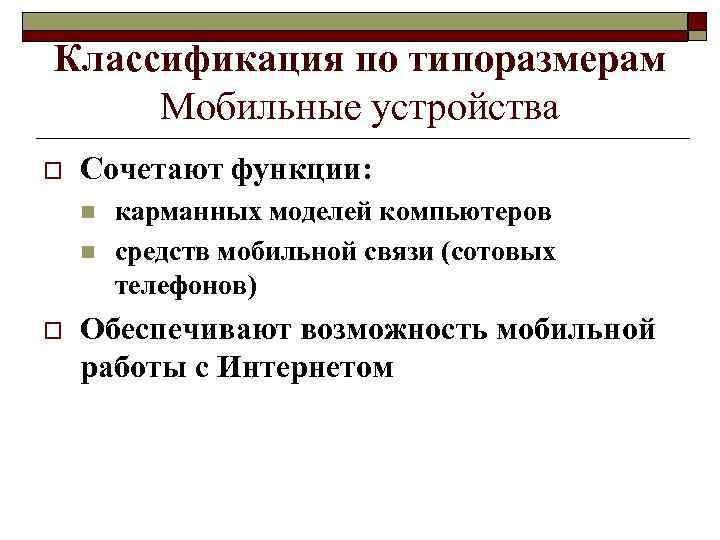 Классификация по типоразмерам
Мобильные устройства

Сочетают функции:

карманных моделей компьютеров

средств мобильной связи (сотовых телефонов)

Обеспечивают возможность мобильной работы с Интернетом